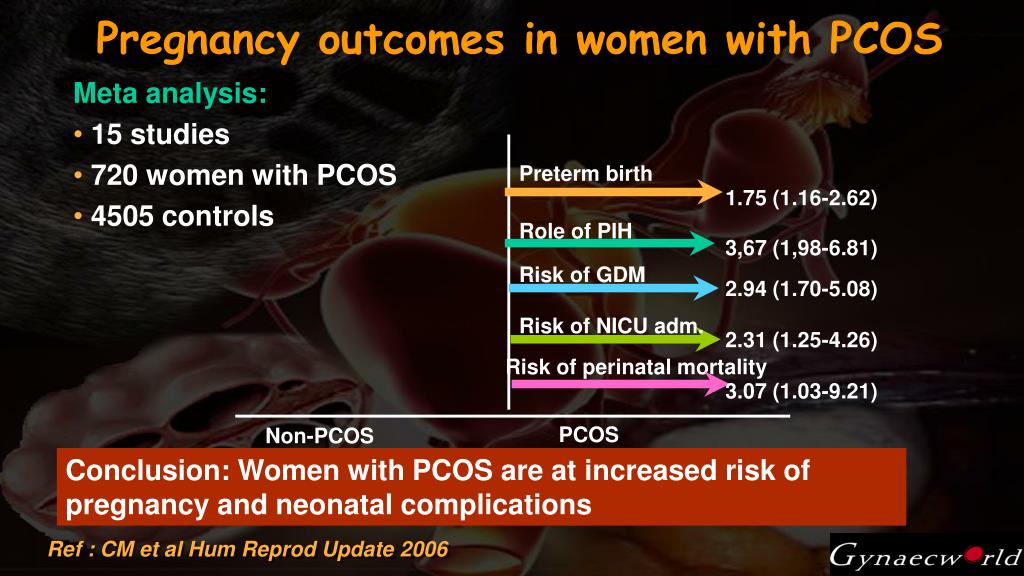 Pregnancy outcomes in women with PCOS

Meta analysis:
• 15 studies
• 720 women with PCOS
• 4505 controls

Preterm birth
1.75 (1.16-2.62)
Role of PIH
3,67 (1,98-6.81)
Risk of GDM
2.94 (1.70-5.08)
Risk of NICU adm.
2.31 (1.25-4.26)
Risk of perinatal mortality
3.07 (1.03-9.21)

Non-PCOS
PCOS

Conclusion: Women with PCOS are at increased risk of pregnancy and neonatal complications

Ref : CM et al Hum Reprod Update 2006

Gynaecworld